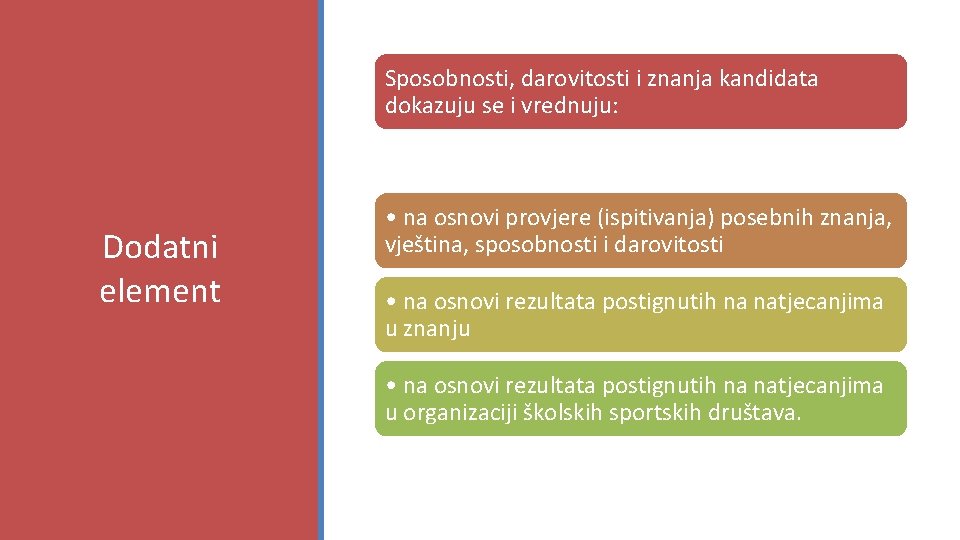 Dodatni element

Sposobnosti, darovitosti i znanja kandidata dokazuju se i vrednuju:

• na osnovi provjere (ispitivanja) posebnih znanja, vještina, sposobnosti i darovitosti

• na osnovi rezultata postignutih na natjecanjima u znanju

• na osnovi rezultata postignutih na natjecanjima u organizaciji školskih sportskih društava.